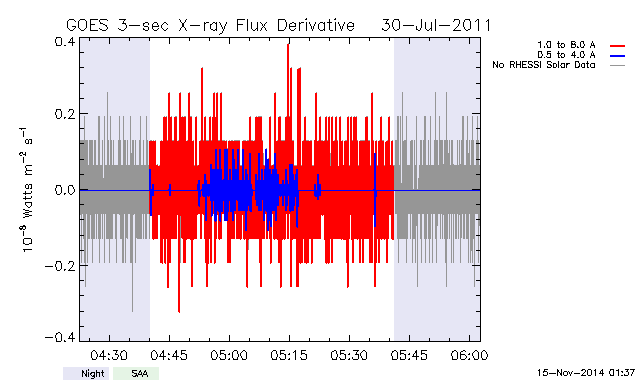 GOES 3-sec X-ray Flux Derivative 30-Jul-2011

1.0 to 8.0 A
0.5 to 4.0 A
No RHESSI Solar Data

$10^{-8}$ Watts $m^{-2}$ $s^{-1}$

0.4
0.2
0.0
−0.2
−0.4

04:30
04:45
05:00
05:15
05:30
05:45
06:00

Night
SAA

15-Nov-2014 01:37